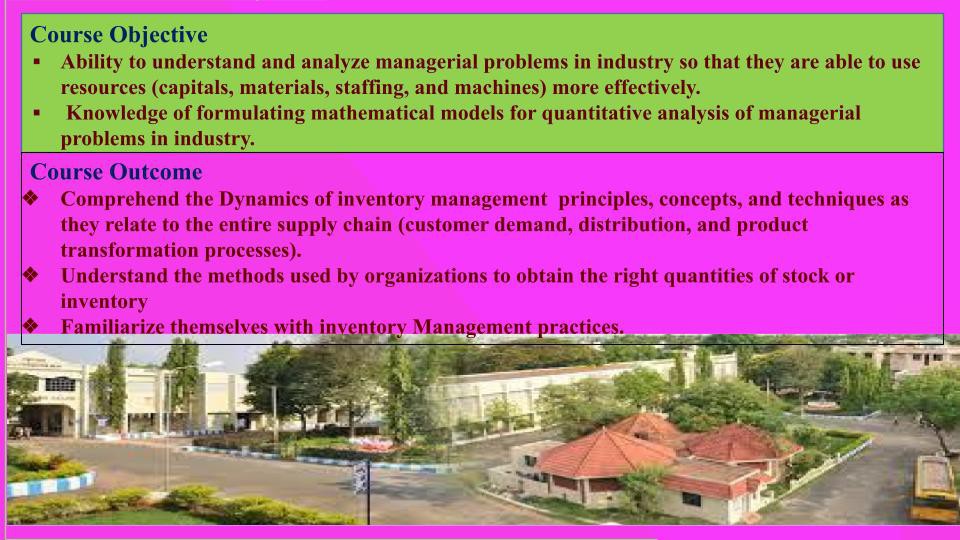 Course Objective

▪ Ability to understand and analyze managerial problems in industry so that they are able to use resources (capitals, materials, staffing, and machines) more effectively.

▪ Knowledge of formulating mathematical models for quantitative analysis of managerial problems in industry.

Course Outcome

❖ Comprehend the Dynamics of inventory management principles, concepts, and techniques as they relate to the entire supply chain (customer demand, distribution, and product transformation processes).

❖ Understand the methods used by organizations to obtain the right quantities of stock or inventory

❖ Familiarize themselves with inventory Management practices.